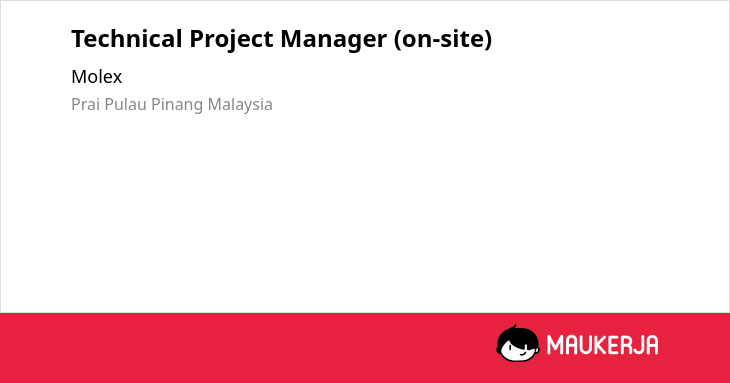 Technical Project Manager (on-site)

Molex

Prai Pulau Pinang Malaysia

MAUKERJA